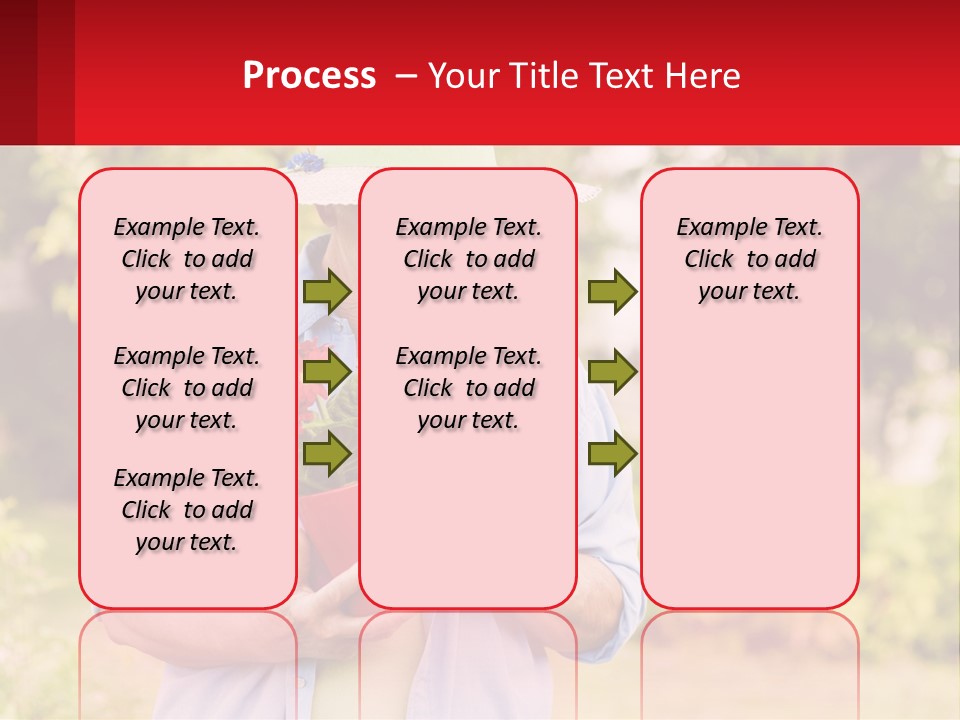 Process – Your Title Text Here

Example Text. Click to add your text.

Example Text. Click to add your text.

Example Text. Click to add your text.

Example Text. Click to add your text.

Example Text. Click to add your text.

Example Text. Click to add your text.